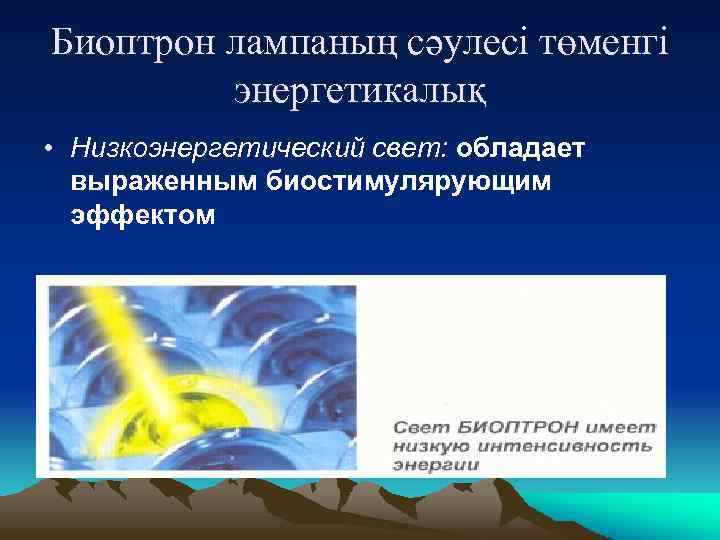 Биоптрон лампаның сәулесі төменгі энергетикалық

• Низкоэнергетический свет: обладает выраженным биостимулярующим эффектом

Свет БИОПТРОН имеет низкую интенсивность энергии